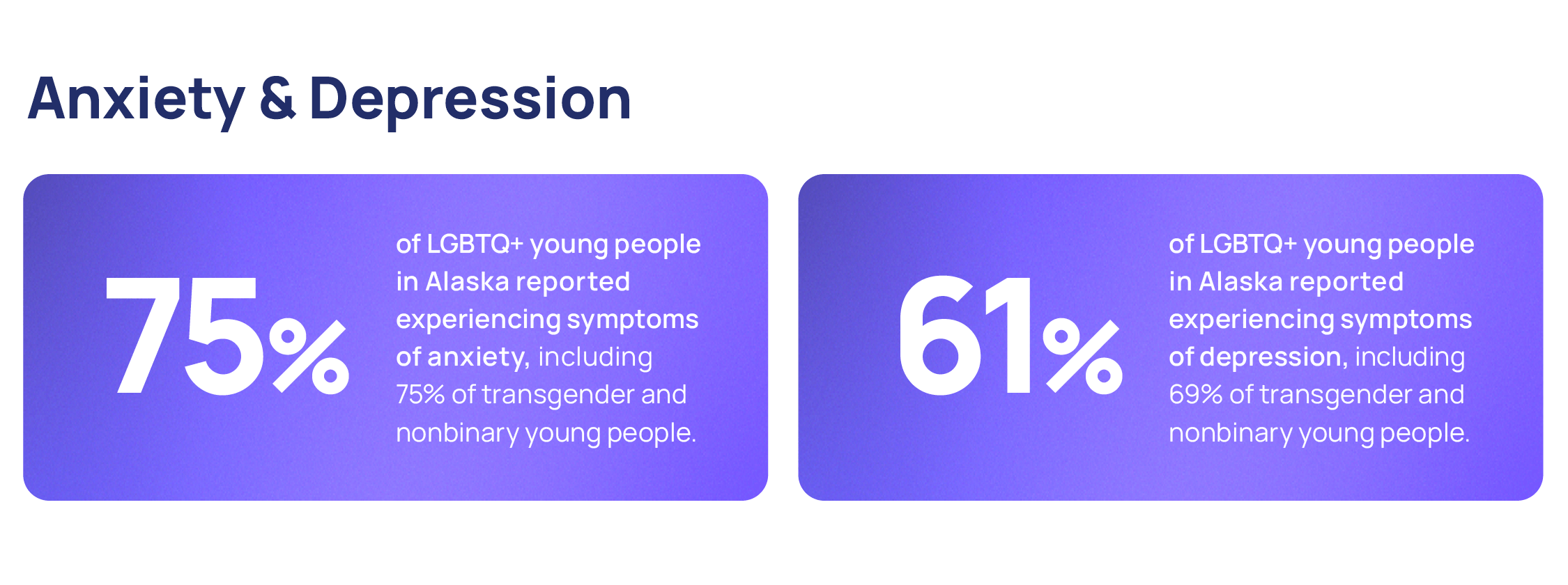 Anxiety & Depression

75%

of LGBTQ+ young people in Alaska reported experiencing symptoms of anxiety, including 75% of transgender and nonbinary young people.

61%

of LGBTQ+ young people in Alaska reported experiencing symptoms of depression, including 69% of transgender and nonbinary young people.